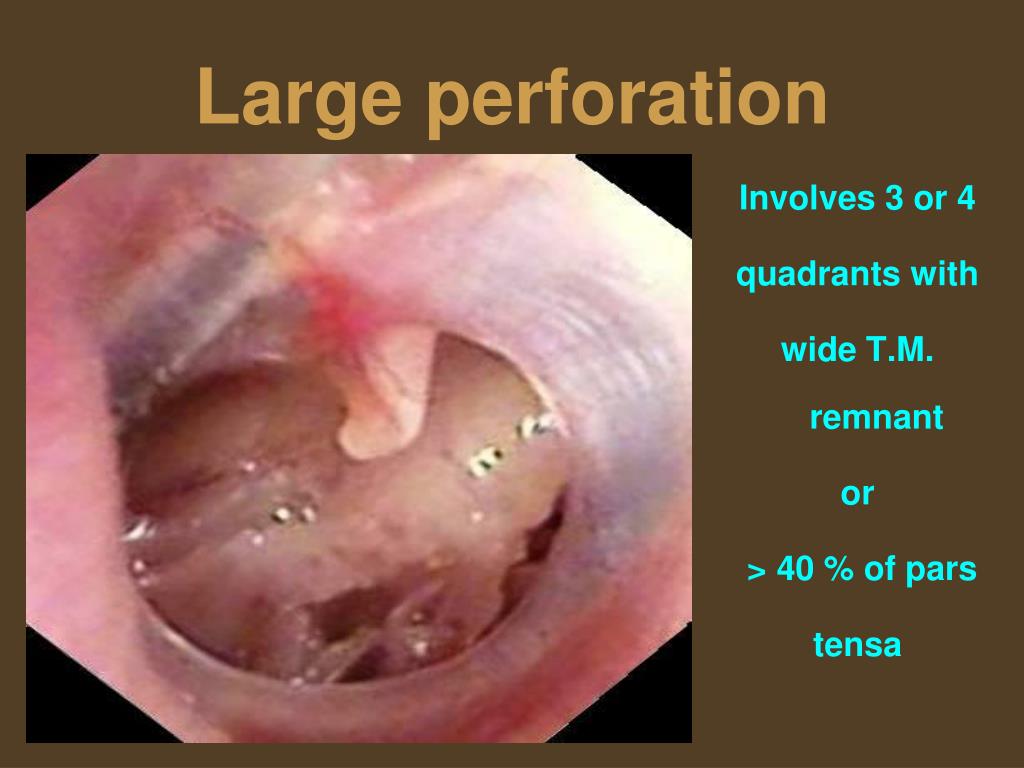 Large perforation

Involves 3 or 4 quadrants with wide T.M. remnant

or

> 40 % of pars tensa